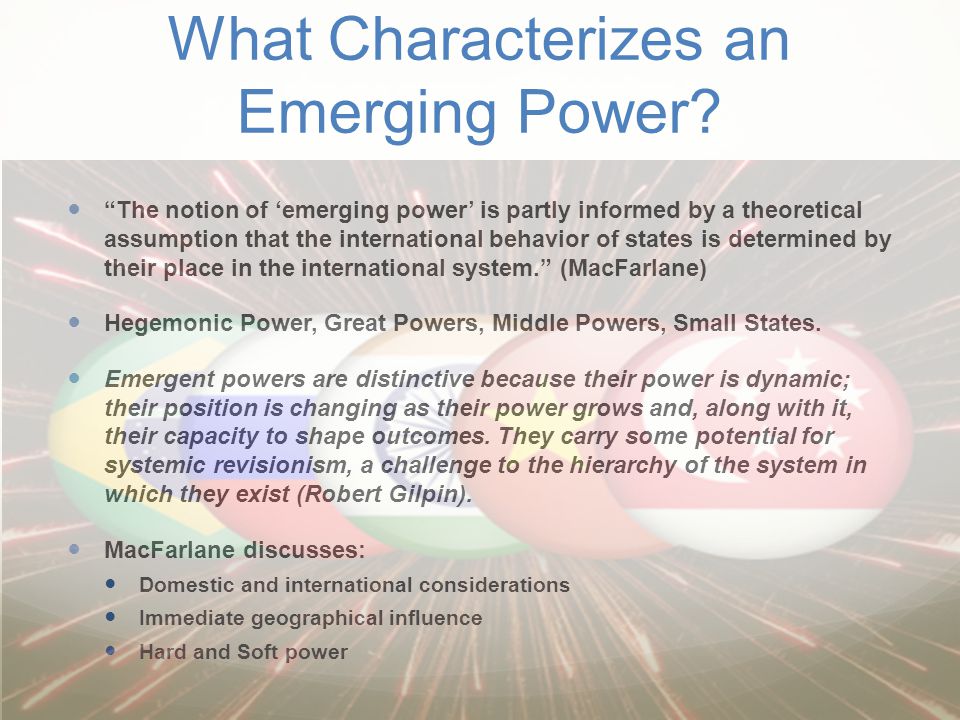 What Characterizes an Emerging Power?

• “The notion of ‘emerging power’ is partly informed by a theoretical assumption that the international behavior of states is determined by their place in the international system.” (MacFarlane)

• Hegemonic Power, Great Powers, Middle Powers, Small States.

• Emergent powers are distinctive because their power is dynamic; their position is changing as their power grows and, along with it, their capacity to shape outcomes. They carry some potential for systemic revisionism, a challenge to the hierarchy of the system in which they exist (Robert Gilpin).

• MacFarlane discusses:
  • Domestic and international considerations
  • Immediate geographical influence
  • Hard and Soft power